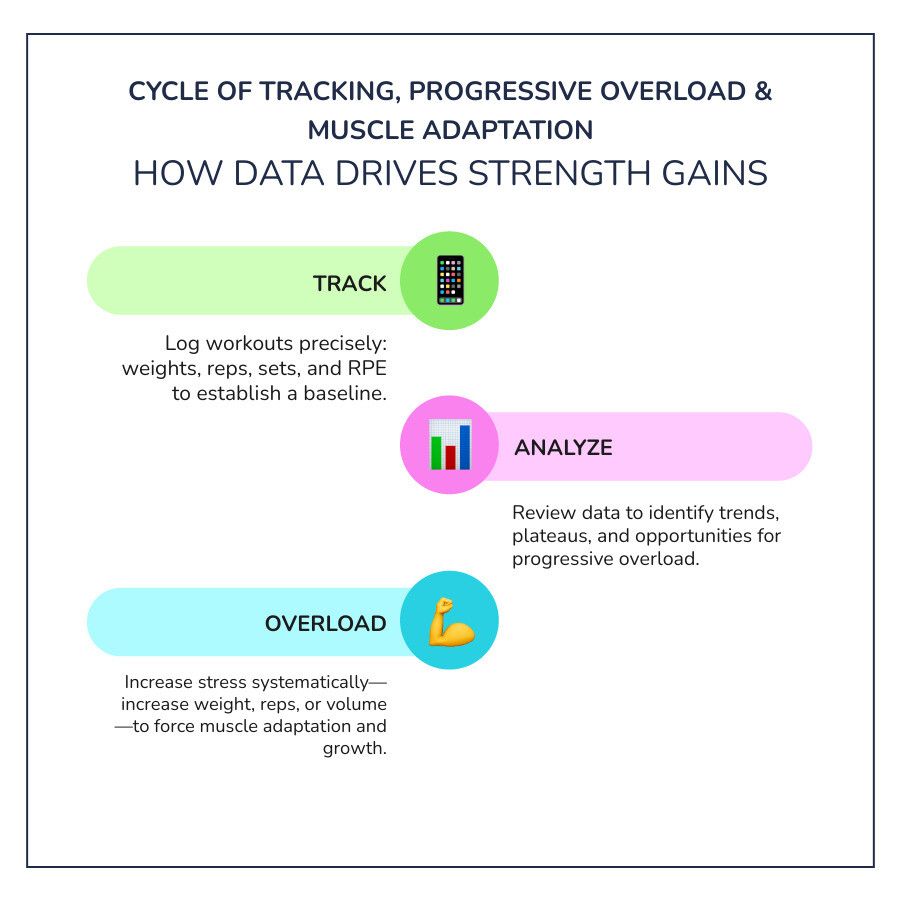 CYCLE OF TRACKING, PROGRESSIVE OVERLOAD & MUSCLE ADAPTATION

HOW DATA DRIVES STRENGTH GAINS

TRACK

Log workouts precisely: weights, reps, sets, and RPE to establish a baseline.

ANALYZE

Review data to identify trends, plateaus, and opportunities for progressive overload.

OVERLOAD

Increase stress systematically—increase weight, reps, or volume—to force muscle adaptation and growth.